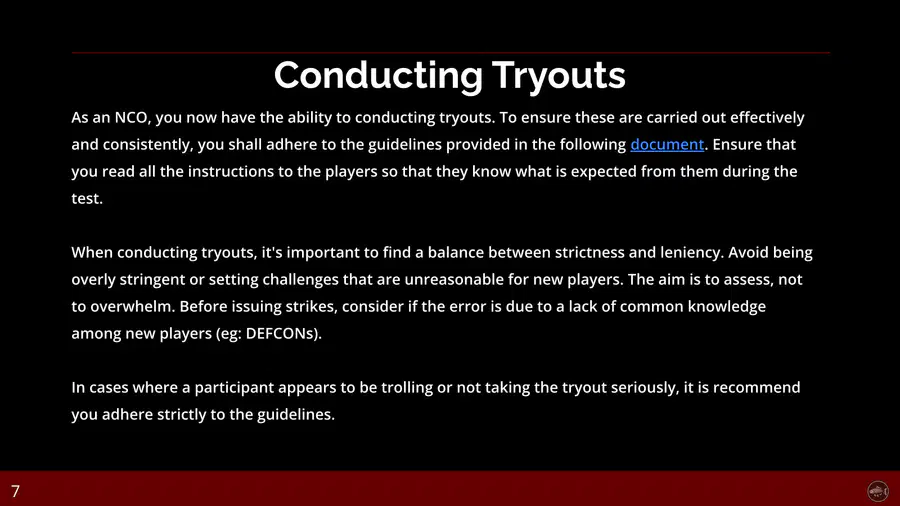 Conducting Tryouts

As an NCO, you now have the ability to conducting tryouts. To ensure these are carried out effectively and consistently, you shall adhere to the guidelines provided in the following document. Ensure that you read all the instructions to the players so that they know what is expected from them during the test.

When conducting tryouts, it's important to find a balance between strictness and leniency. Avoid being overly stringent or setting challenges that are unreasonable for new players. The aim is to assess, not to overwhelm. Before issuing strikes, consider if the error is due to a lack of common knowledge among new players (eg: DEFCONs).

In cases where a participant appears to be trolling or not taking the tryout seriously, it is recommend you adhere strictly to the guidelines.

7